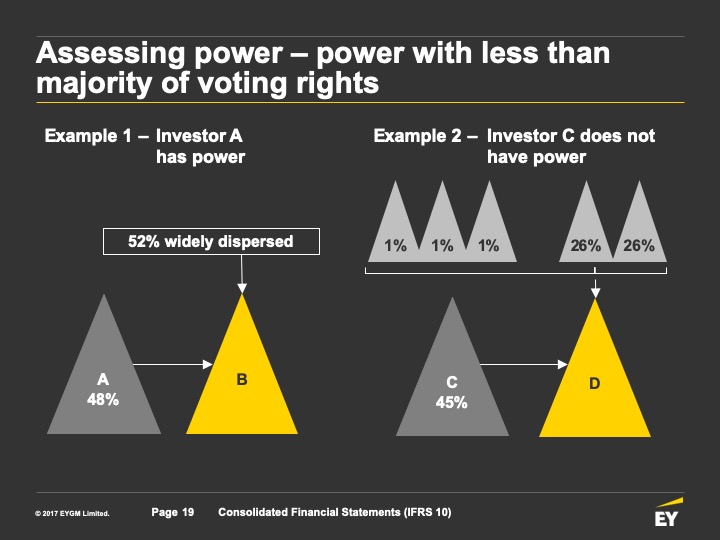 Assessing power – power with less than majority of voting rights

Example 1 – Investor A has power

52% widely dispersed

A
48%

B

Example 2 – Investor C does not have power

1%
1%
1%
26%
26%

C
45%

D

© 2017 EYGM Limited.

Page 19

Consolidated Financial Statements (IFRS 10)

EY